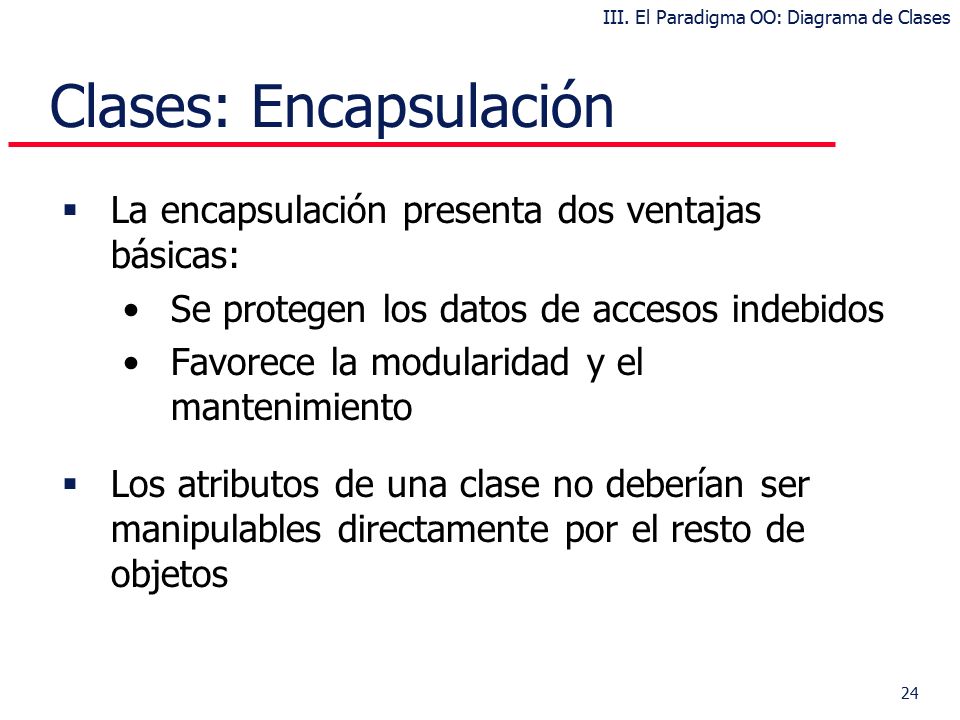 III. El Paradigma OO: Diagrama de Clases

Clases: Encapsulación

▪ La encapsulación presenta dos ventajas básicas:
• Se protegen los datos de accesos indebidos
• Favorece la modularidad y el mantenimiento

▪ Los atributos de una clase no deberían ser manipulables directamente por el resto de objetos

24